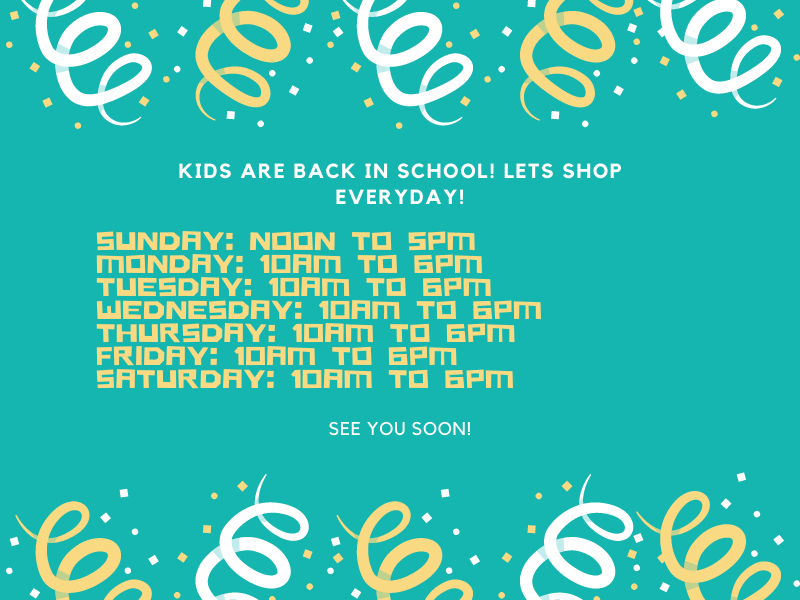 KIDS ARE BACK IN SCHOOL! LETS SHOP EVERYDAY!

SUNDAY: NOON TO 5PM
MONDAY: 10AM TO 6PM
TUESDAY: 10AM TO 6PM
WEDNESDAY: 10AM TO 6PM
THURSDAY: 10AM TO 6PM
FRIDAY: 10AM TO 6PM
SATURDAY: 10AM TO 6PM

SEE YOU SOON!